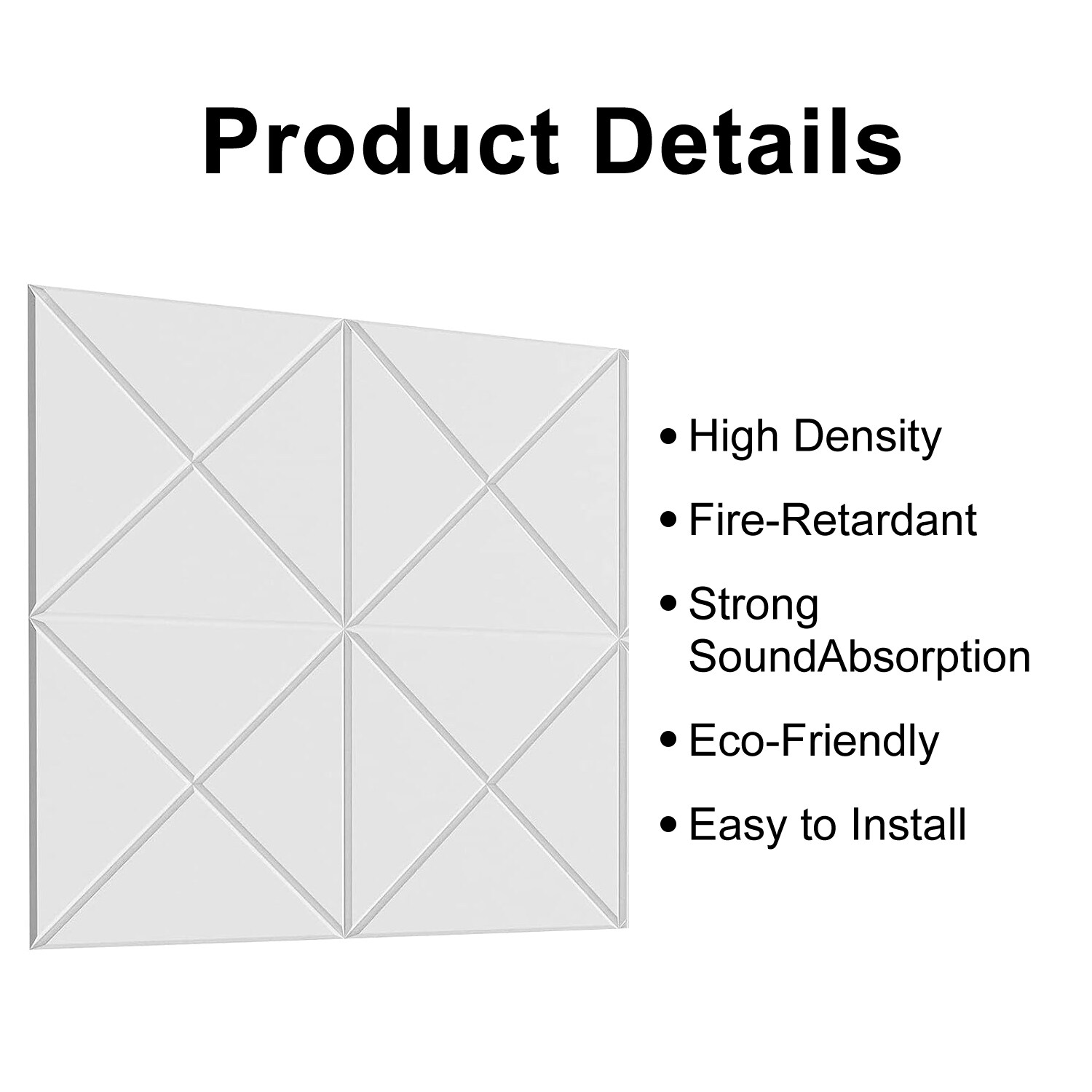 Product Details

• High Density
• Fire-Retardant
• Strong SoundAbsorption
• Eco-Friendly
• Easy to Install